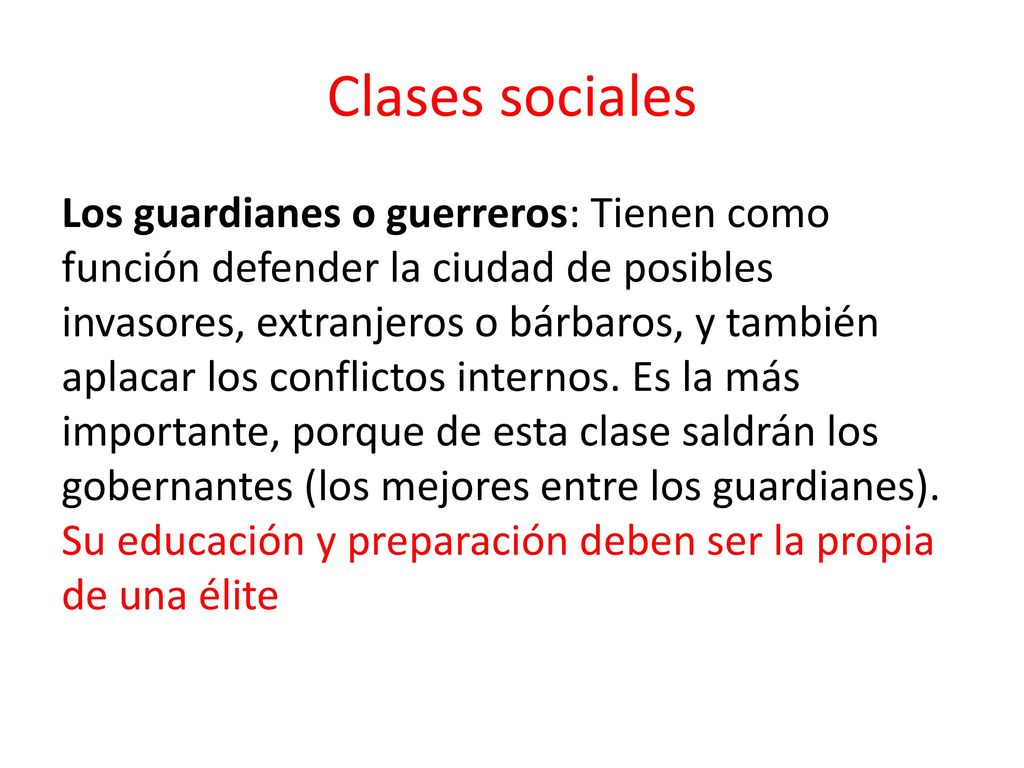 Clases sociales

Los guardianes o guerreros: Tienen como función defender la ciudad de posibles invasores, extranjeros o bárbaros, y también aplacar los conflictos internos. Es la más importante, porque de esta clase saldrán los gobernantes (los mejores entre los guardianes). Su educación y preparación deben ser la propia de una élite